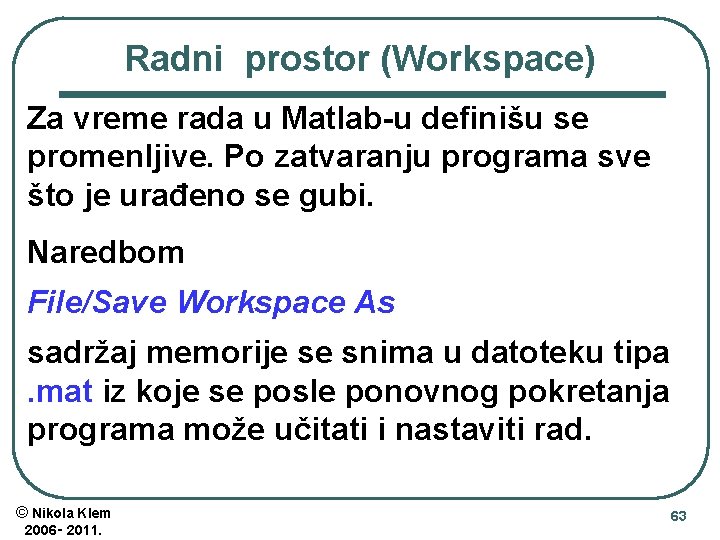 Radni prostor (Workspace)

Za vreme rada u Matlab-u definišu se promenljive. Po zatvaranju programa sve što je urađeno se gubi.

Naredbom

File/Save Workspace As

sadržaj memorije se snima u datoteku tipa .mat iz koje se posle ponovnog pokretanja programa može učitati i nastaviti rad.

© Nikola Klem
2006- 2011.

63